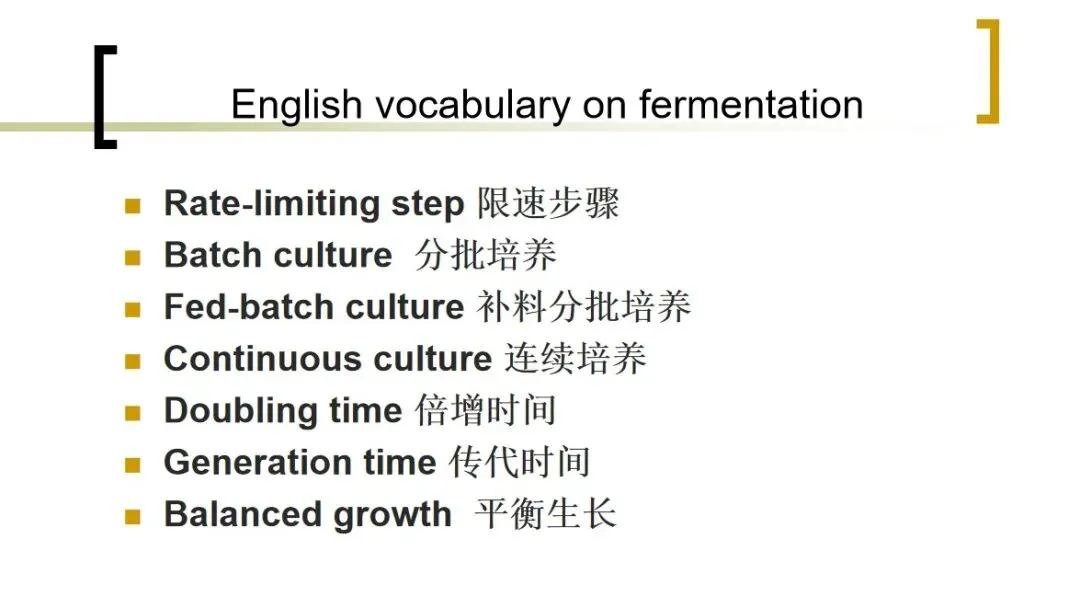 English vocabulary on fermentation

Rate-limiting step 限速步骤
Batch culture 分批培养
Fed-batch culture 补料分批培养
Continuous culture 连续培养
Doubling time 倍增时间
Generation time 传代时间
Balanced growth 平衡生长